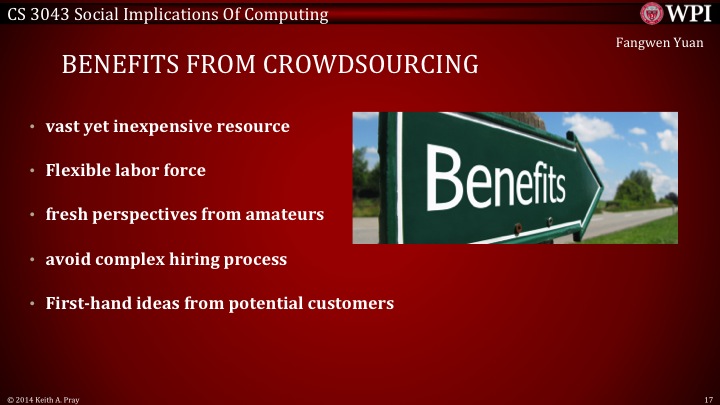 CS 3043 Social Implications Of Computing

WPI

Fangwen Yuan

BENEFITS FROM CROWDSOURCING

• vast yet inexpensive resource

• Flexible labor force

• fresh perspectives from amateurs

• avoid complex hiring process

• First-hand ideas from potential customers

Benefits

© 2014 Keith A. Pray

17